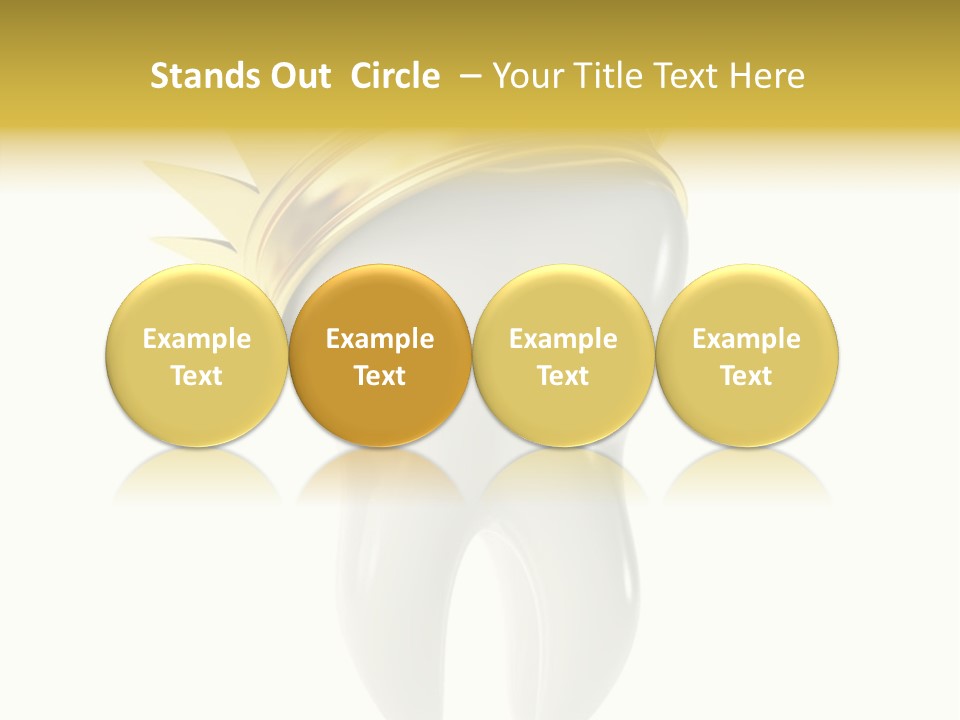 Stands Out Circle – Your Title Text Here

Example Text

Example Text

Example Text

Example Text